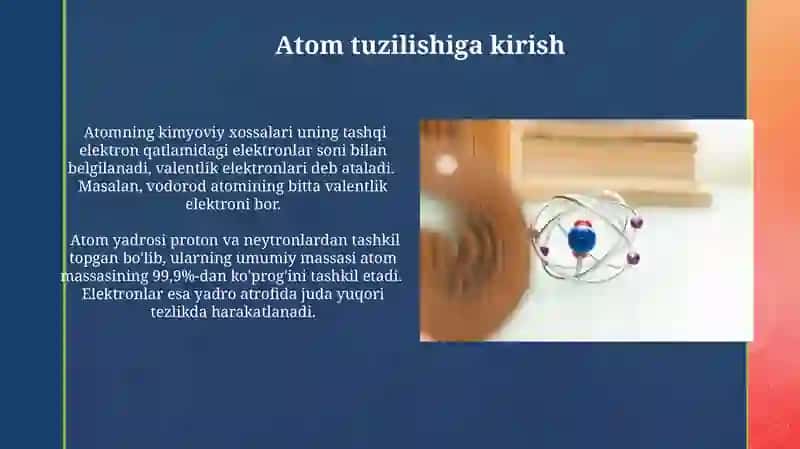 Atom tuzilishiga kirish

Atomning kimyoviy xossalari uning tashqi elektron qatlamidagi elektronlar soni bilan belgilanadi, valentlik elektronlari deb ataladi. Masalan, vodorod atomining bitta valentlik elektroni bor.

Atom yadrosi proton va neytronlardan tashkil topgan bo'lib, ularning umumiy massasi atom massasining 99,9%-dan ko'prog'ini tashkil etadi. Elektronlar esa yadro atrofida juda yuqori tezlikda harakatlanadi.